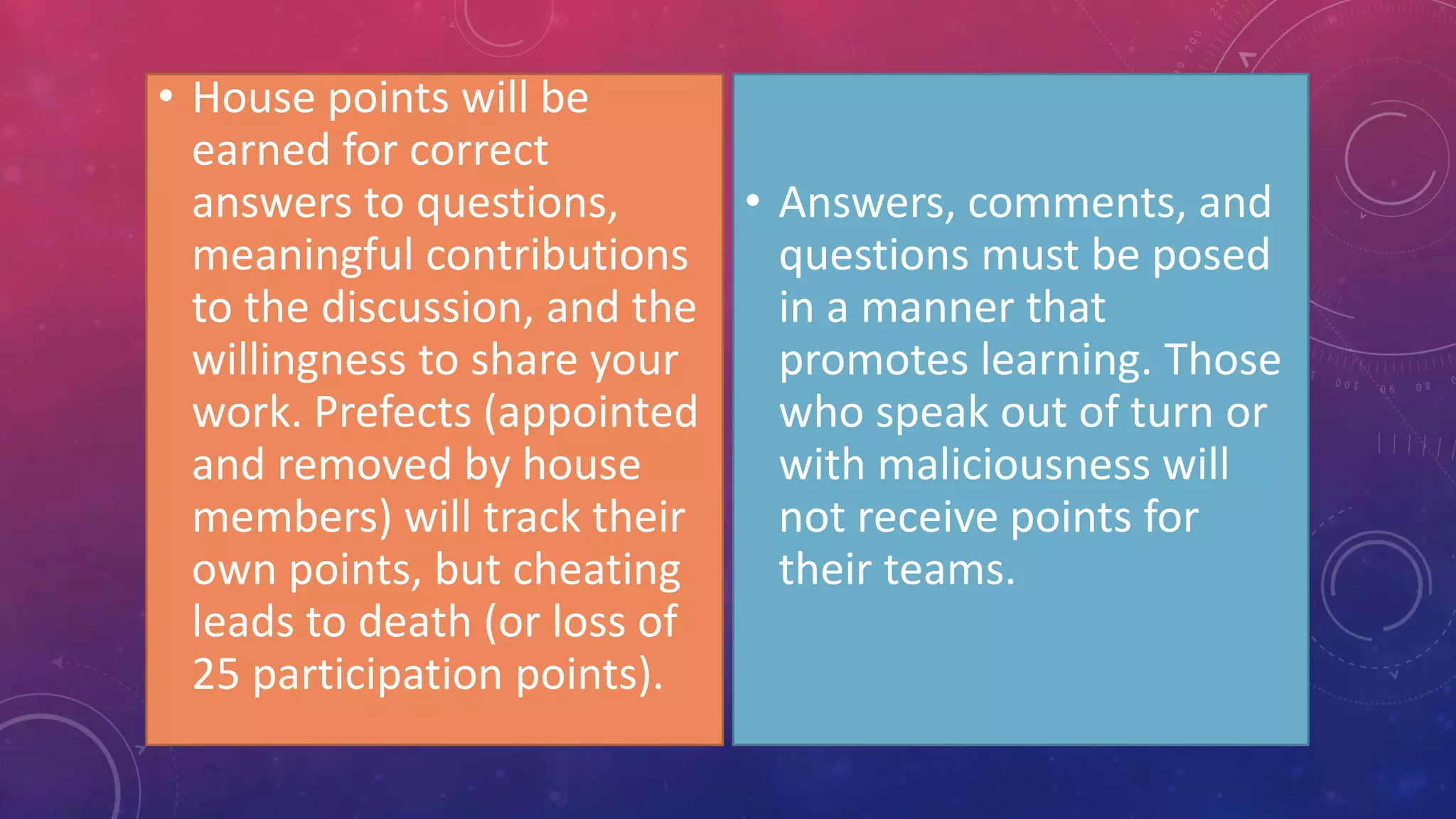 • House points will be earned for correct answers to questions, meaningful contributions to the discussion, and the willingness to share your work. Prefects (appointed and removed by house members) will track their own points, but cheating leads to death (or loss of 25 participation points).

• Answers, comments, and questions must be posed in a manner that promotes learning. Those who speak out of turn or with maliciousness will not receive points for their teams.